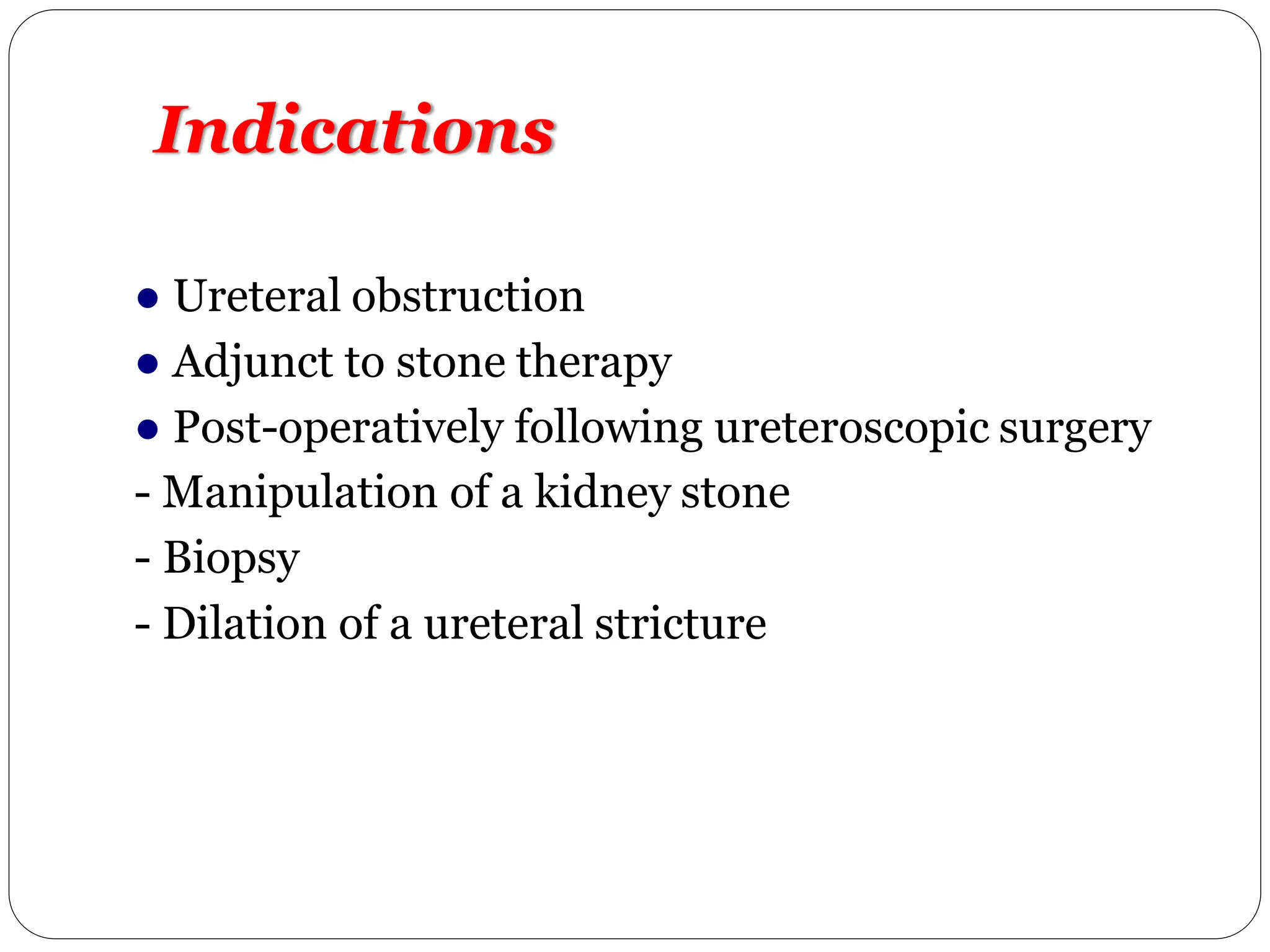 Indications

● Ureteral obstruction
● Adjunct to stone therapy
● Post-operatively following ureteroscopic surgery
- Manipulation of a kidney stone
- Biopsy
- Dilation of a ureteral stricture